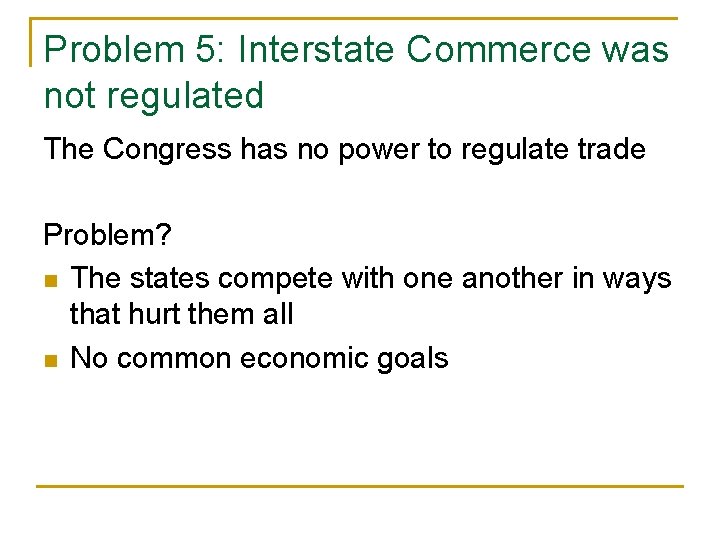 Problem 5: Interstate Commerce was not regulated

The Congress has no power to regulate trade

Problem?

- The states compete with one another in ways that hurt them all
- No common economic goals